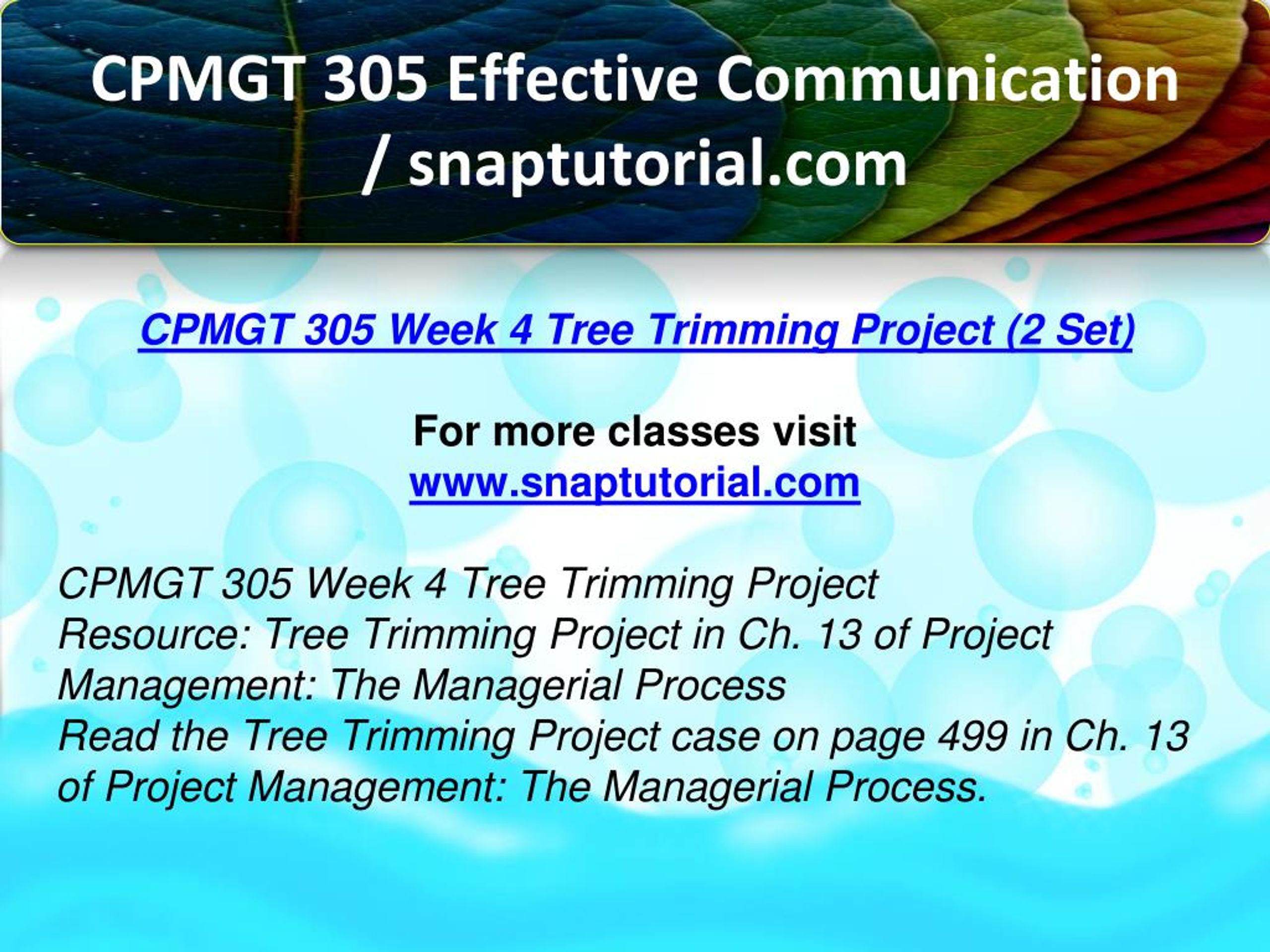 CPMGT 305 Effective Communication / snaptutorial.com

CPMGT 305 Week 4 Tree Trimming Project (2 Set)

For more classes visit
www.snaptutorial.com

CPMGT 305 Week 4 Tree Trimming Project
Resource: Tree Trimming Project in Ch. 13 of Project Management: The Managerial Process
Read the Tree Trimming Project case on page 499 in Ch. 13 of Project Management: The Managerial Process.